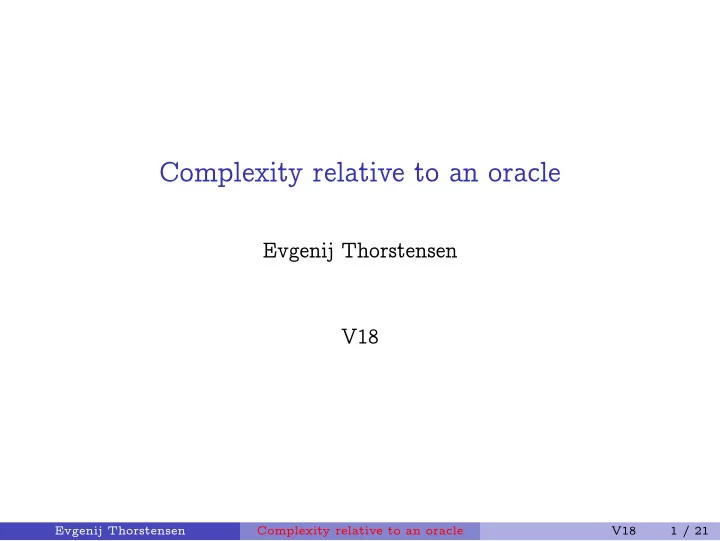 Complexity relative to an oracle

Evgenij Thorstensen

V18

Evgenij Thorstensen Complexity relative to an oracle V18 1 / 21